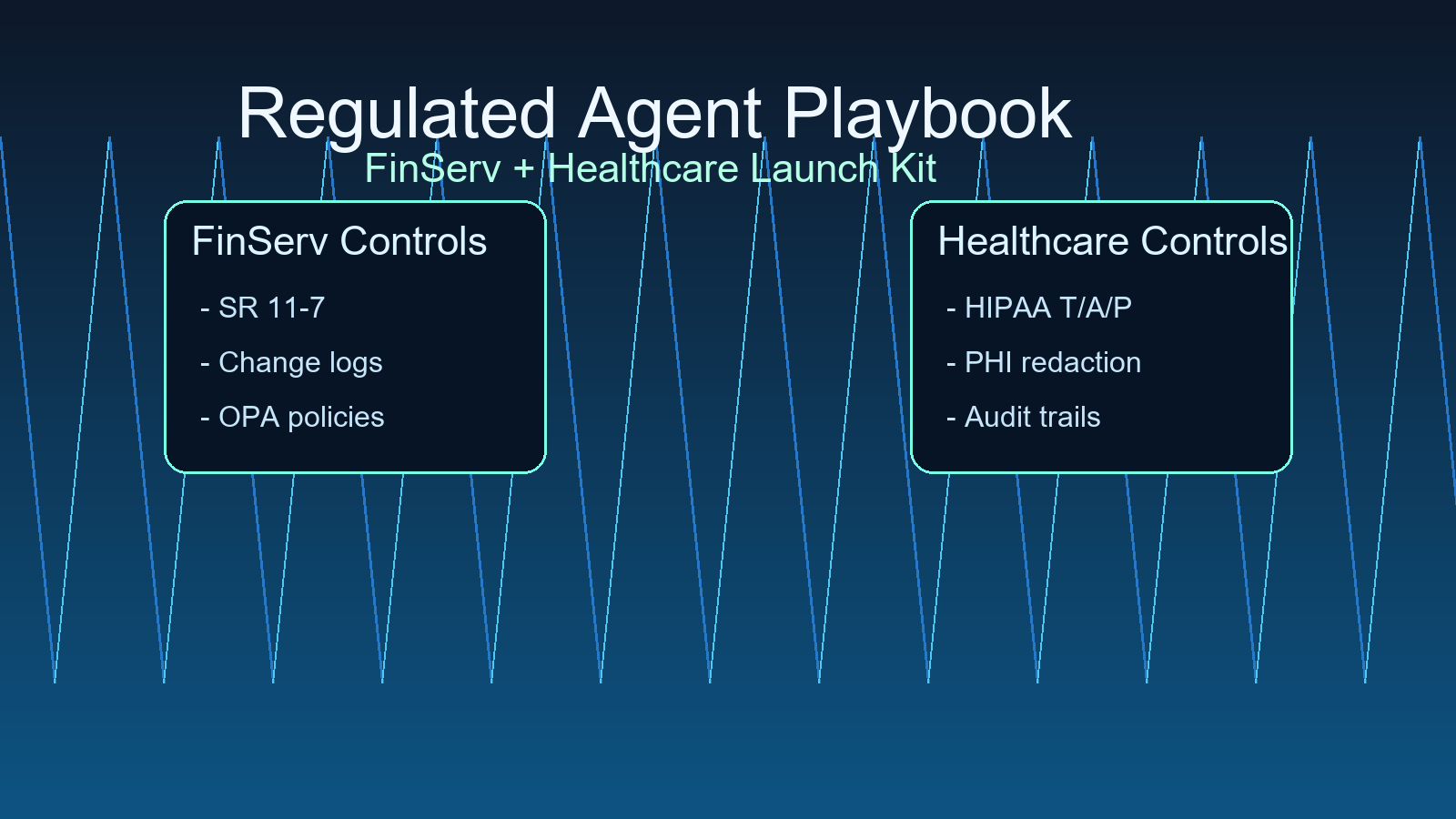 Regulated Agent Playbook

FinServ + Healthcare Launch Kit

FinServ Controls

- SR 11-7

- Change logs

- OPA policies

Healthcare Controls

- HIPAA T/A/P

- PHI redaction

- Audit trails